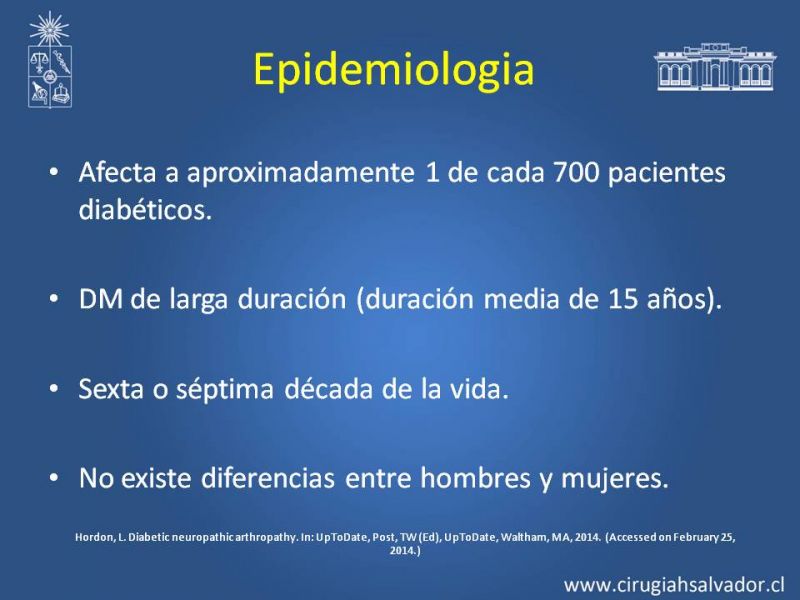 Epidemiologia

• Afecta a aproximadamente 1 de cada 700 pacientes diabéticos.

• DM de larga duración (duración media de 15 años).

• Sexta o séptima década de la vida.

• No existe diferencias entre hombres y mujeres.

Hordon, L. Diabetic neuropathic arthropathy. In: UpToDate, Post, TW (Ed), UpToDate, Waltham, MA, 2014. (Accessed on February 25, 2014.)

www.cirugiahsalvador.cl